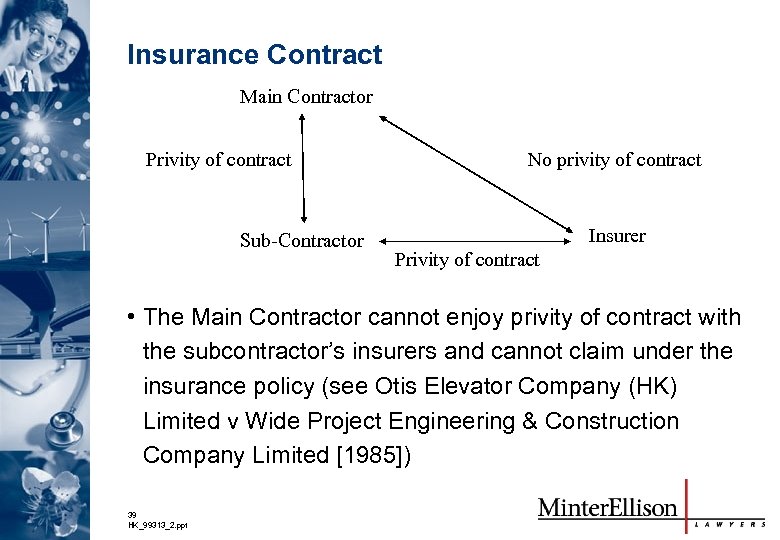 Insurance Contract

Main Contractor

Privity of contract

No privity of contract

Sub-Contractor

Insurer

Privity of contract

• The Main Contractor cannot enjoy privity of contract with the subcontractor's insurers and cannot claim under the insurance policy (see Otis Elevator Company (HK) Limited v Wide Project Engineering & Construction Company Limited [1985])

39
HK_99313_2.ppt

MinterEllison
LAWYERS